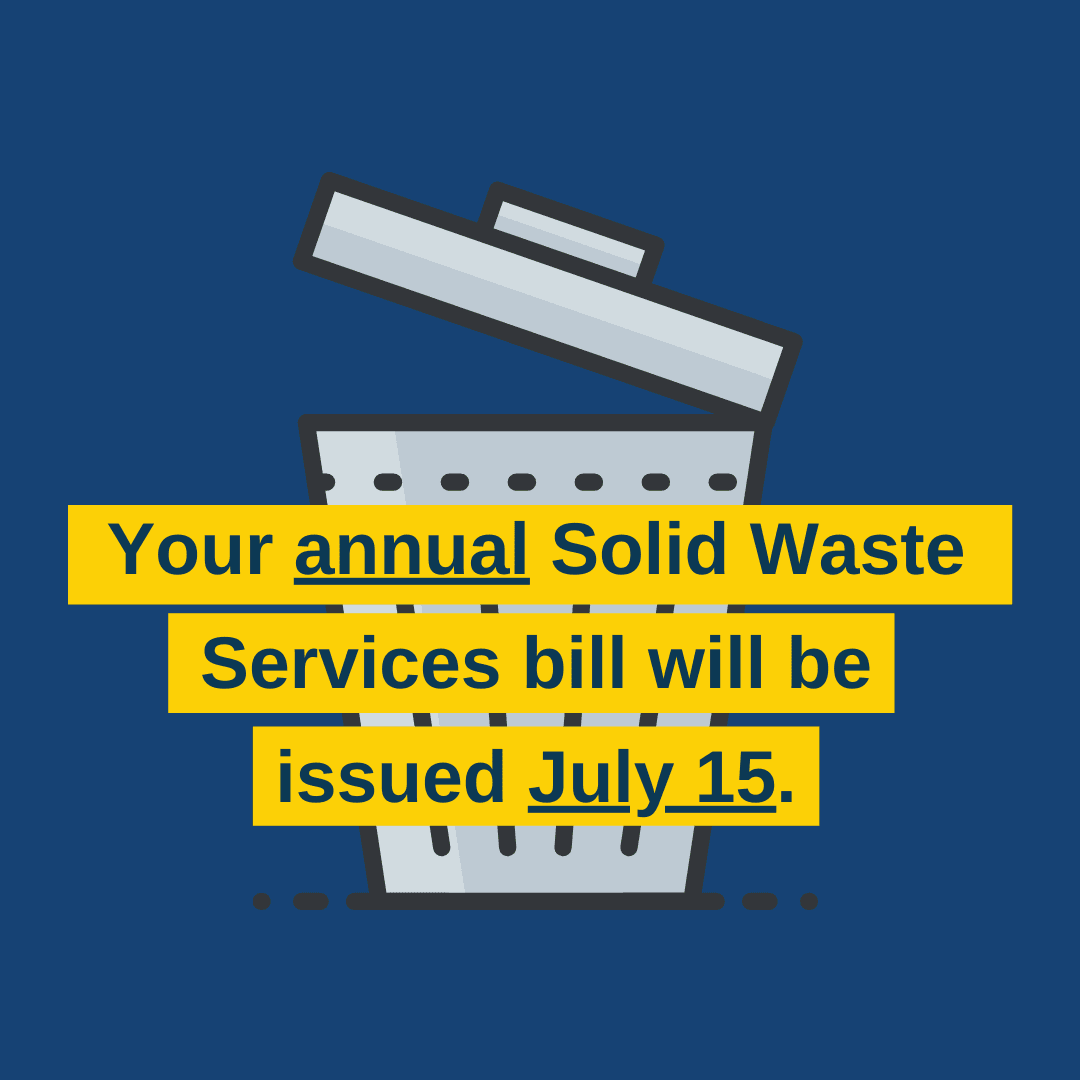 Your annual Solid Waste Services bill will be issued July 15.